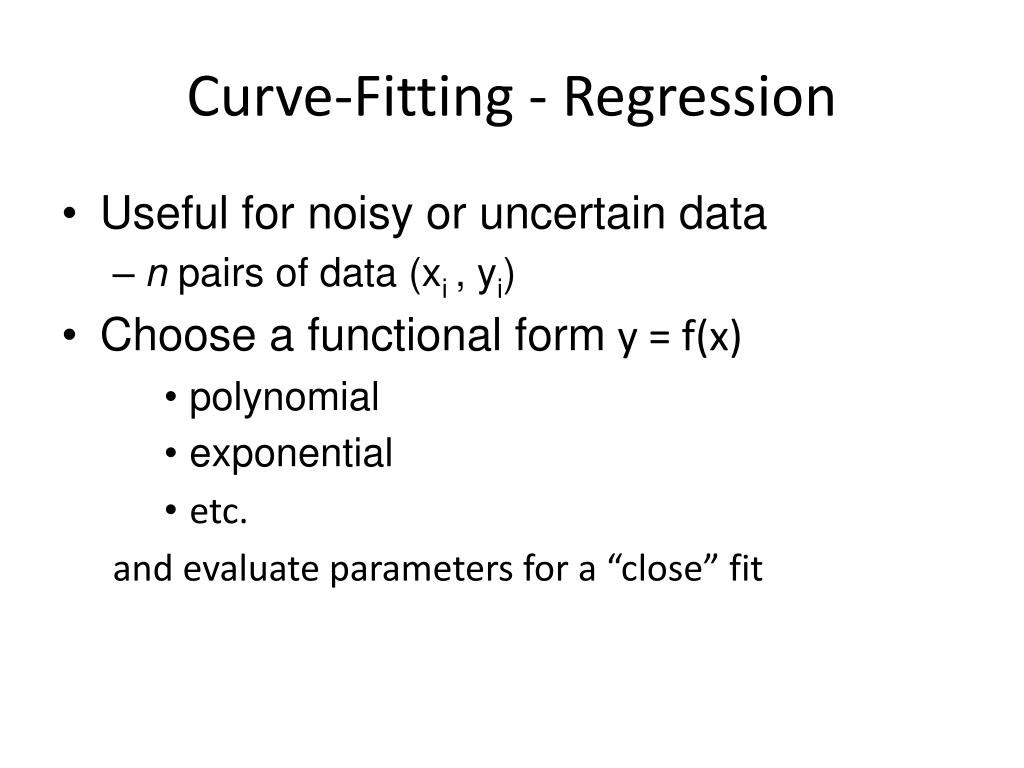 Curve-Fitting - Regression

• Useful for noisy or uncertain data

– $n$ pairs of data $(x_i , y_i)$

• Choose a functional form $y = f(x)$

• polynomial

• exponential

• etc.

and evaluate parameters for a “close” fit